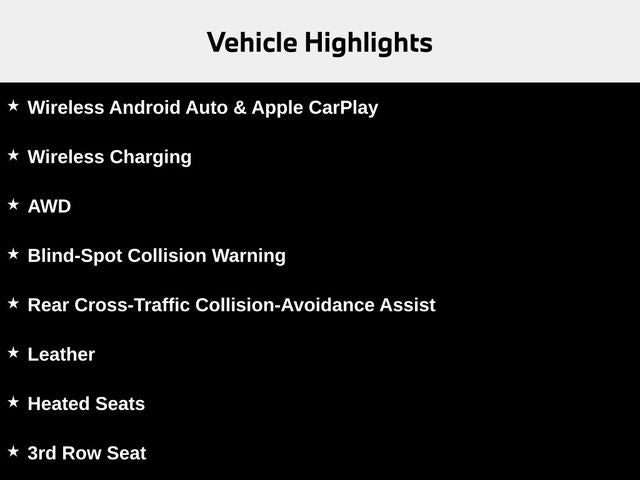 Vehicle Highlights

★ Wireless Android Auto & Apple CarPlay

★ Wireless Charging

★ AWD

★ Blind-Spot Collision Warning

★ Rear Cross-Traffic Collision-Avoidance Assist

★ Leather

★ Heated Seats

★ 3rd Row Seat